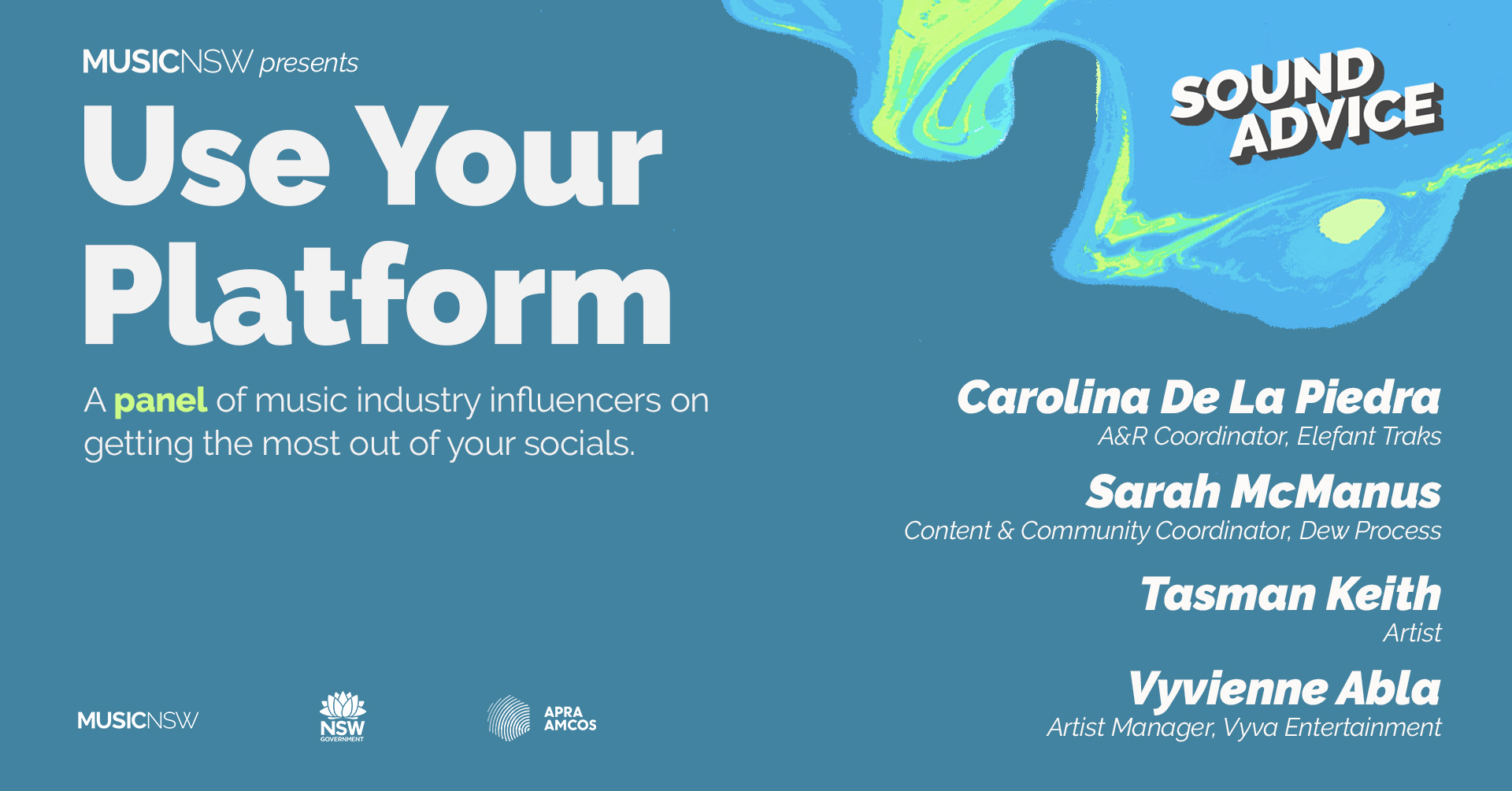 MUSICNSW presents

Use Your Platform

A panel of music industry influencers on getting the most out of your socials.

SOUND ADVICE

Carolina De La Piedra
A&R Coordinator, Elefant Traks

Sarah McManus
Content & Community Coordinator, Dew Process

Tasman Keith
Artist

Vyvienne Abla
Artist Manager, Vyva Entertainment

MUSICNSW

NSW GOVERNMENT

APRA AMCOS